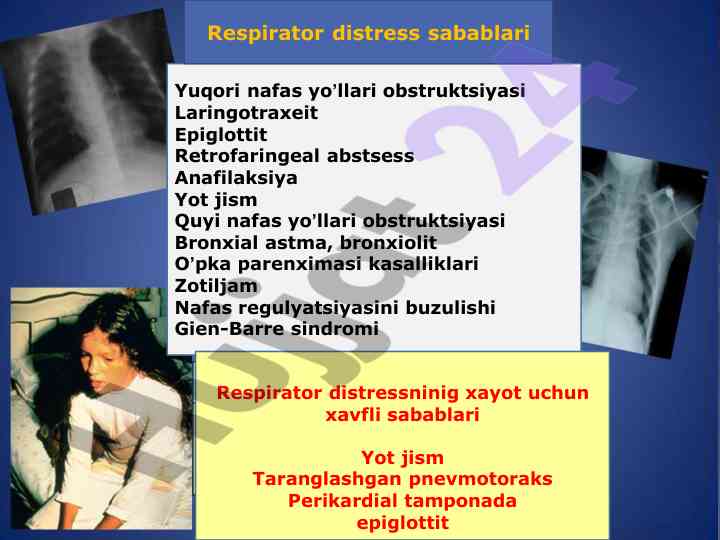 Respirator distress sabablari

Yuqori nafas yo'llari obstruktsiyasi
Laringotraxeit
Epiglottit
Retrofaringeal abstsess
Anafilaksiya
Yot jism
Quyi nafas yo'llari obstruktsiyasi
Bronxial astma, bronxiolit
O'pka parenximasi kasalliklari
Zotiljam
Nafas regulyatsiyasini buzulishi
Gien-Barre sindromi

Respirator distressninig xayot uchun xavfli sabablari

Yot jism
Taranglashgan pnevmotoraks
Perikardial tamponada
epiglottit

Hujjat24